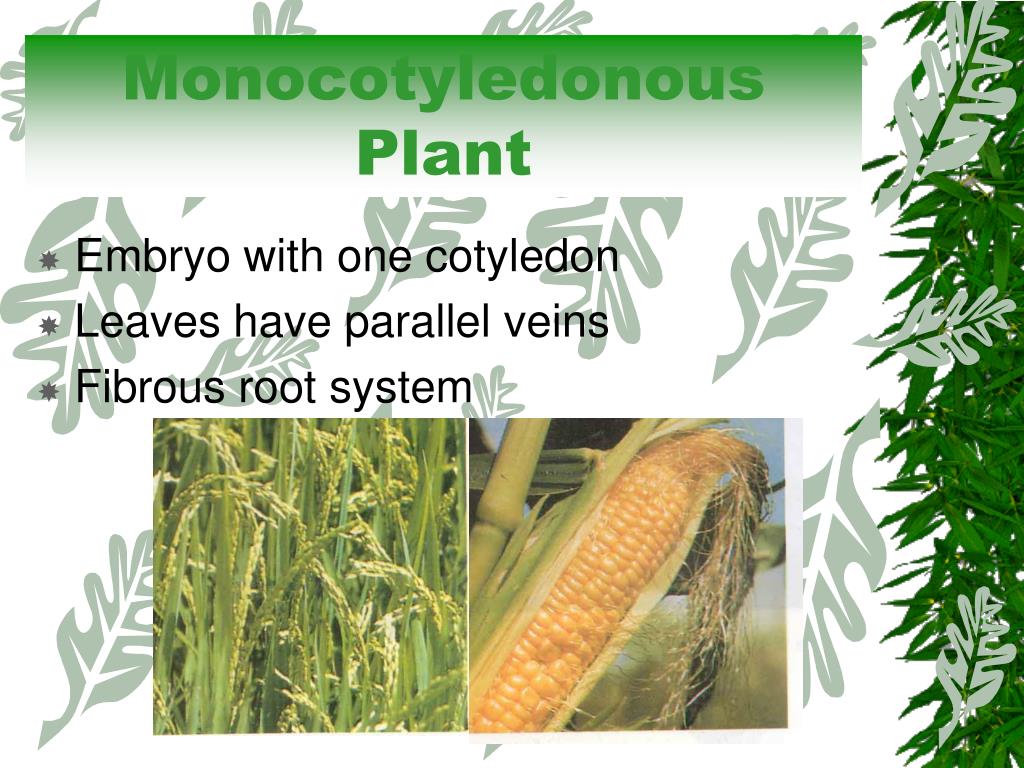 Monocotyledonous Plant

Embryo with one cotyledon
Leaves have parallel veins
Fibrous root system